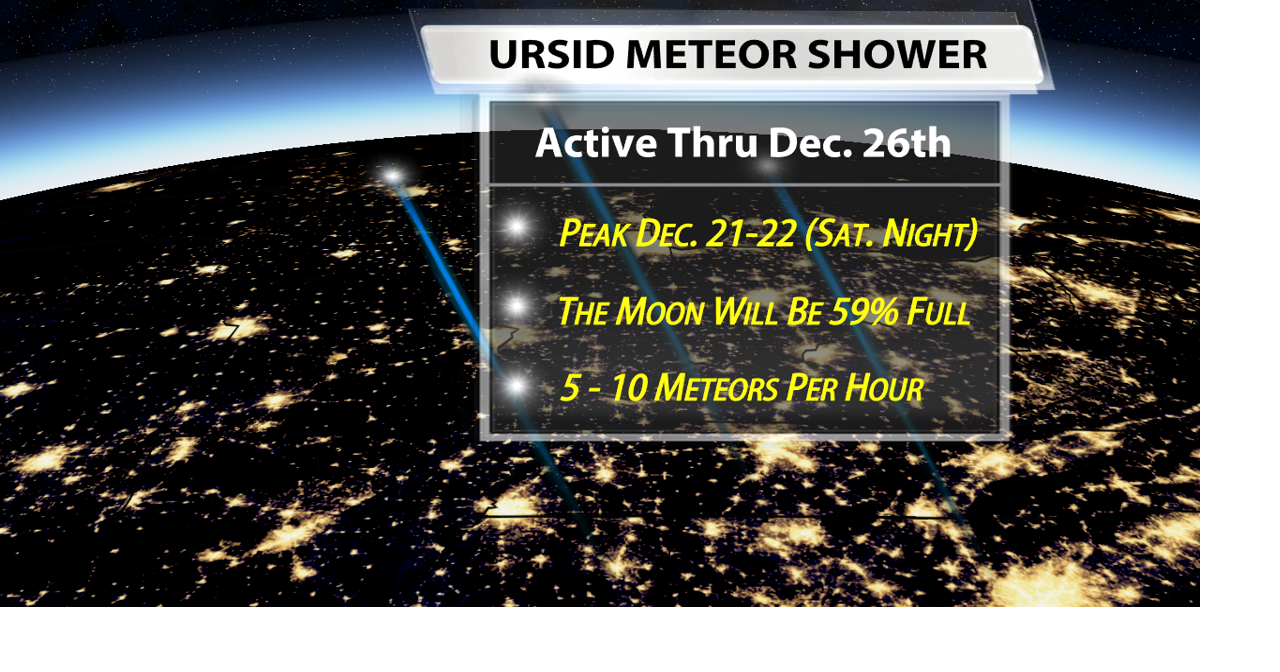 URSID METEOR SHOWER

Active Thru Dec. 26th

Peak Dec. 21-22 (Sat. Night)

The Moon Will Be 59% Full

5 - 10 Meteors Per Hour